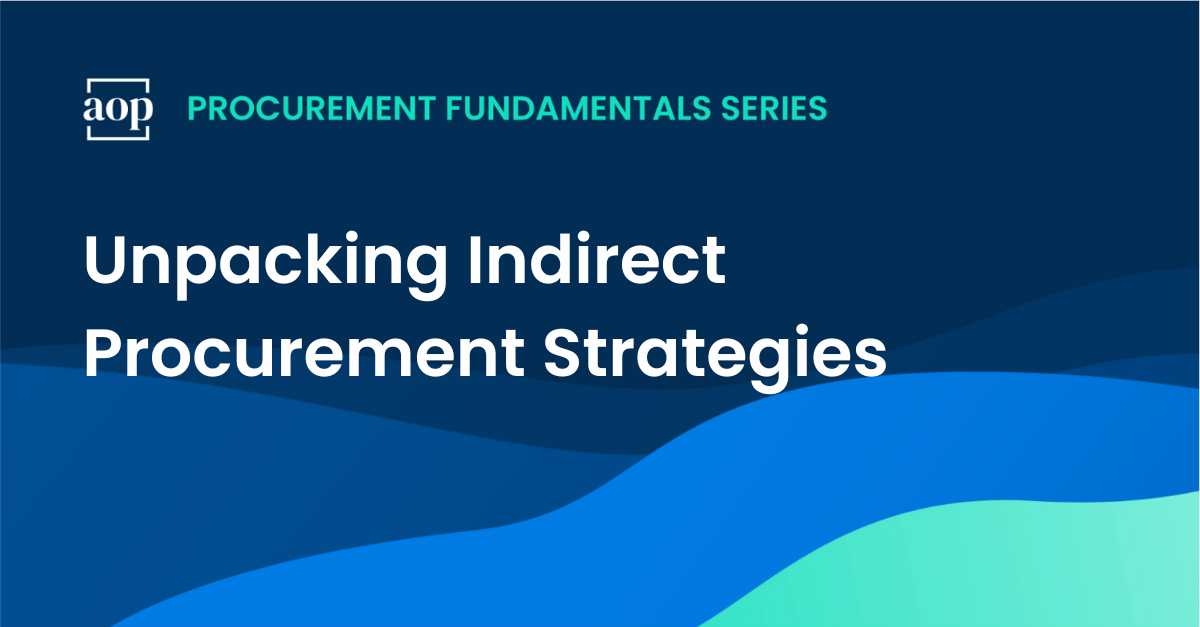 aop PROCUREMENT FUNDAMENTALS SERIES

Unpacking Indirect Procurement Strategies